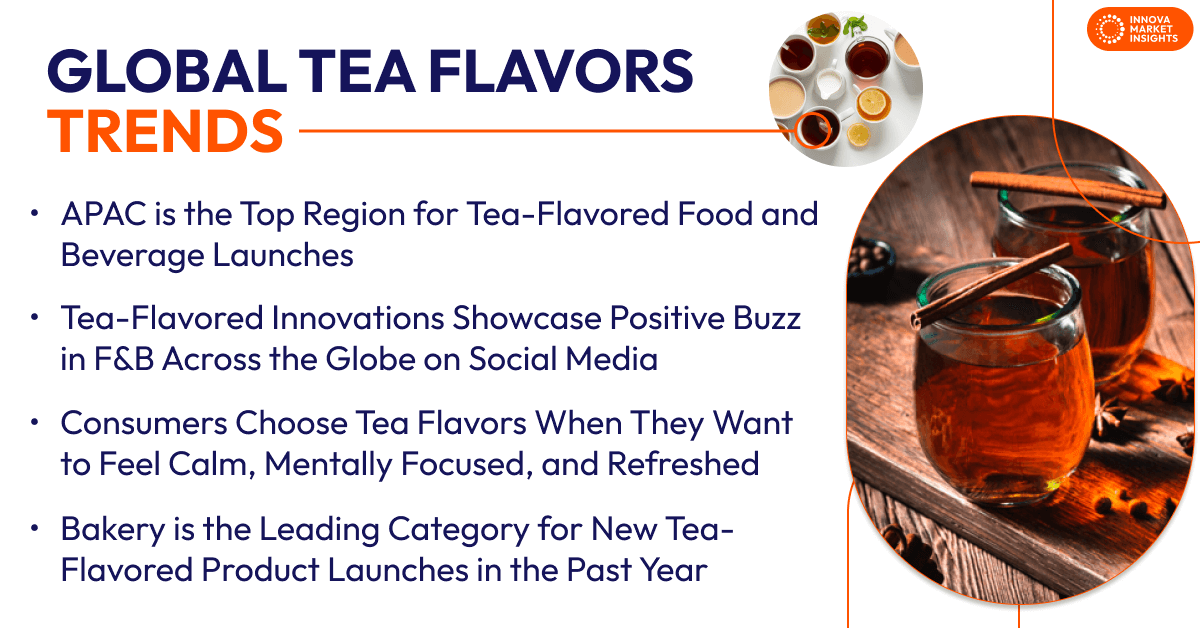 INNOVA MARKET INSIGHTS

GLOBAL TEA FLAVORS TRENDS

• APAC is the Top Region for Tea-Flavored Food and Beverage Launches

• Tea-Flavored Innovations Showcase Positive Buzz in F&B Across the Globe on Social Media

• Consumers Choose Tea Flavors When They Want to Feel Calm, Mentally Focused, and Refreshed

• Bakery is the Leading Category for New Tea-Flavored Product Launches in the Past Year